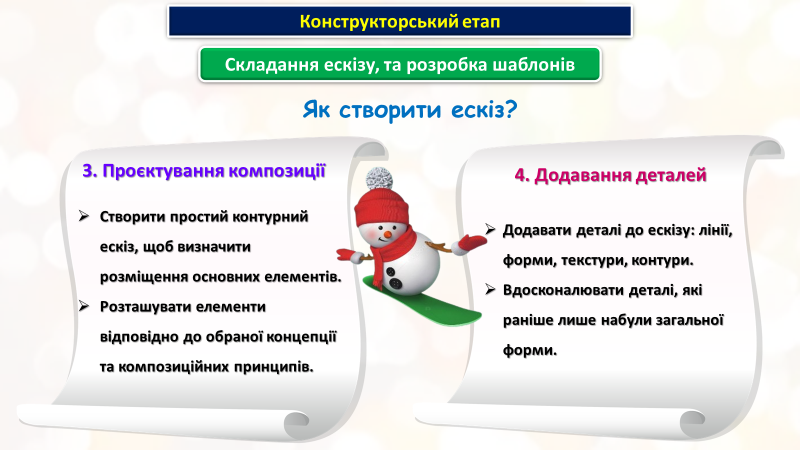 Конструкторський етап

Складання ескізу, та розробка шаблонів

Як створити ескіз?

3. Проєктування композиції

➢ Створити простий контурний ескіз, щоб визначити розміщення основних елементів.

➢ Розташувати елементи відповідно до обраної концепції та композиційних принципів.

4. Додавання деталей

➢ Додавати деталі до ескізу: лінії, форми, текстури, контури.

➢ Вдосконалювати деталі, які раніше лише набули загальної форми.